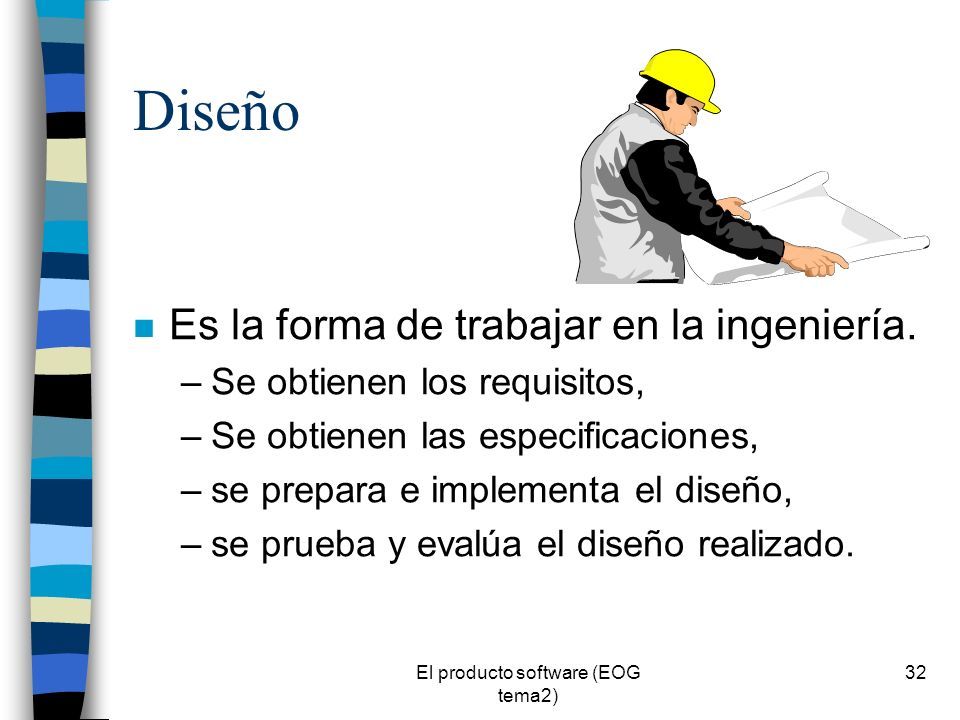 Diseño

Es la forma de trabajar en la ingeniería.
– Se obtienen los requisitos,
– Se obtienen las especificaciones,
– se prepara e implementa el diseño,
– se prueba y evalúa el diseño realizado.

El producto software (EOG tema2)

32